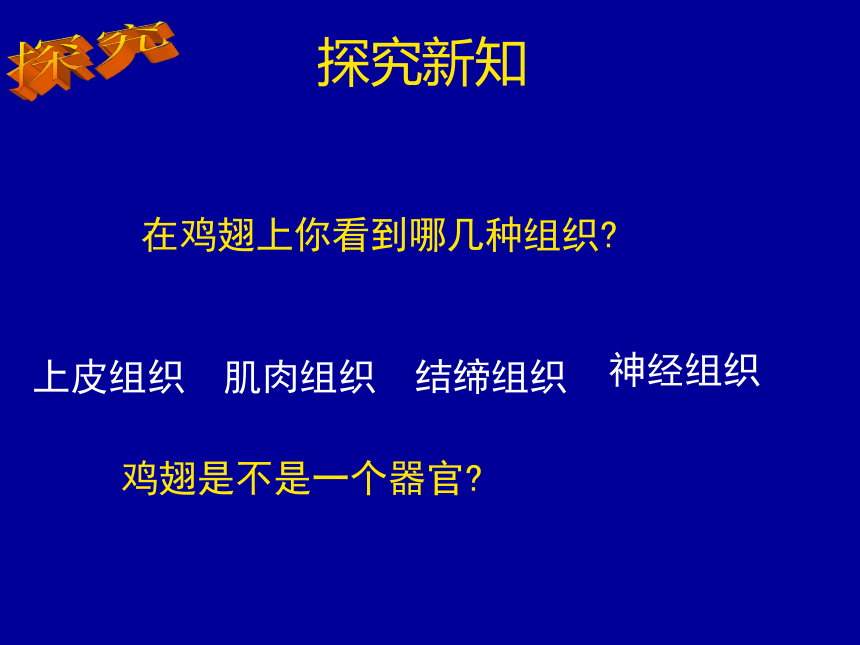 探究

探究新知

在鸡翅上你看到哪几种组织?

上皮组织　肌肉组织　结缔组织　神经组织

鸡翅是不是一个器官?